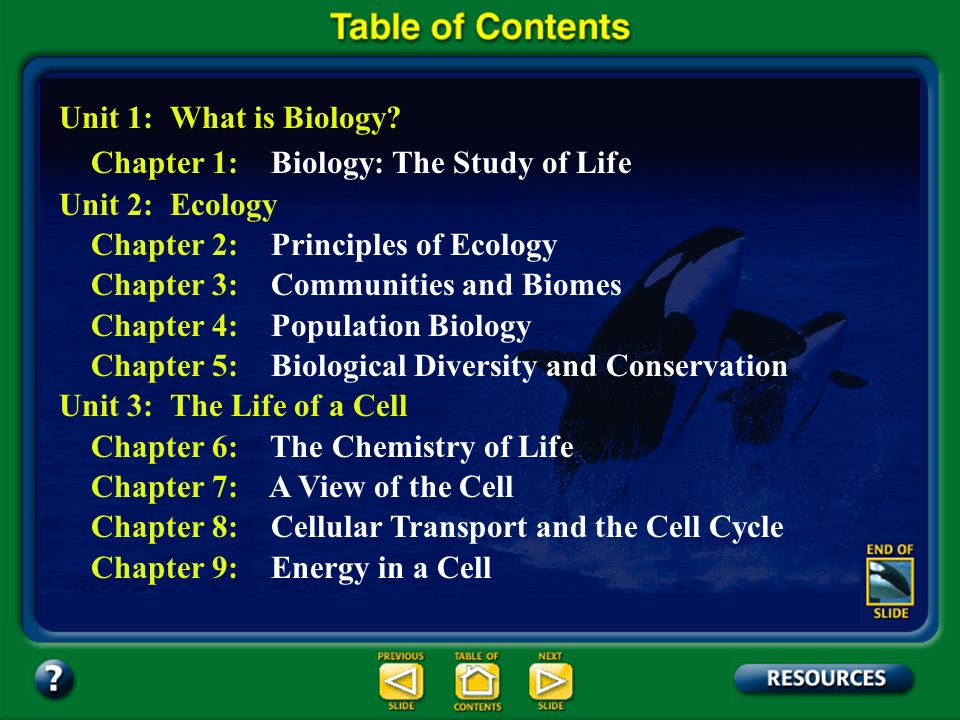 Table of Contents

Unit 1: What is Biology?

Chapter 1: Biology: The Study of Life

Unit 2: Ecology

Chapter 2: Principles of Ecology

Chapter 3: Communities and Biomes

Chapter 4: Population Biology

Chapter 5: Biological Diversity and Conservation

Unit 3: The Life of a Cell

Chapter 6: The Chemistry of Life

Chapter 7: A View of the Cell

Chapter 8: Cellular Transport and the Cell Cycle

Chapter 9: Energy in a Cell

END OF SLIDE

?

PREVIOUS SLIDE

TABLE OF CONTENTS

NEXT SLIDE

RESOURCES